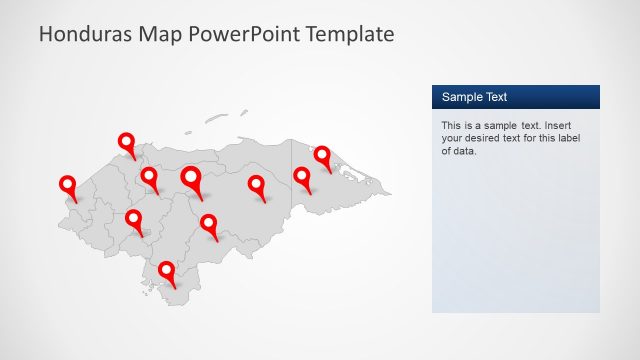 Honduras Map PowerPoint Template

Sample Text

This is a sample text. Insert your desired text for this label of data.